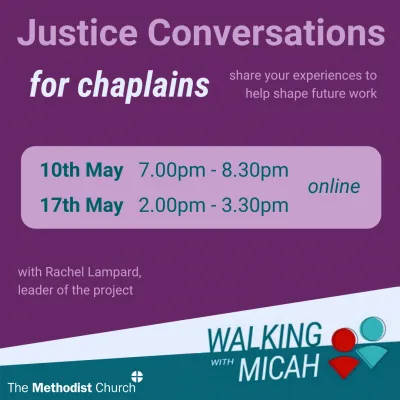 Justice Conversations

for chaplains

share your experiences to help shape future work

10th May 7.00pm - 8.30pm
17th May 2.00pm - 3.30pm
online

with Rachel Lampard, leader of the project

WALKING WITH MICAH

The Methodist Church